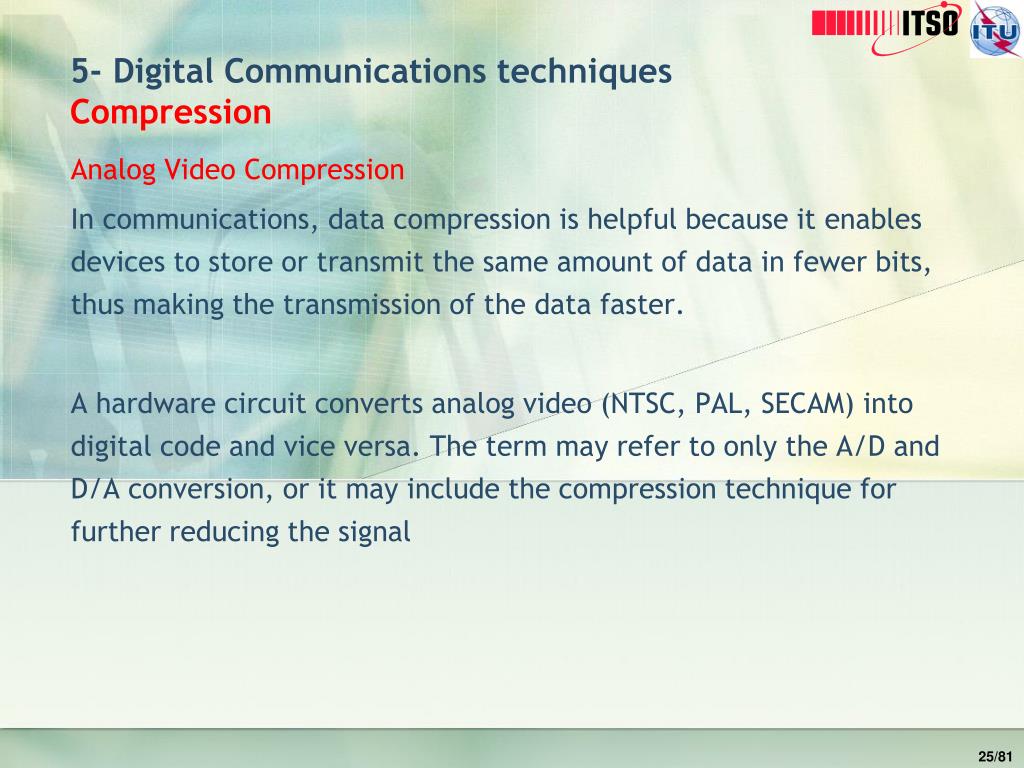 ITSO

ITU

5- Digital Communications techniques
Compression

Analog Video Compression

In communications, data compression is helpful because it enables devices to store or transmit the same amount of data in fewer bits, thus making the transmission of the data faster.

A hardware circuit converts analog video (NTSC, PAL, SECAM) into digital code and vice versa. The term may refer to only the A/D and D/A conversion, or it may include the compression technique for further reducing the signal

25/81